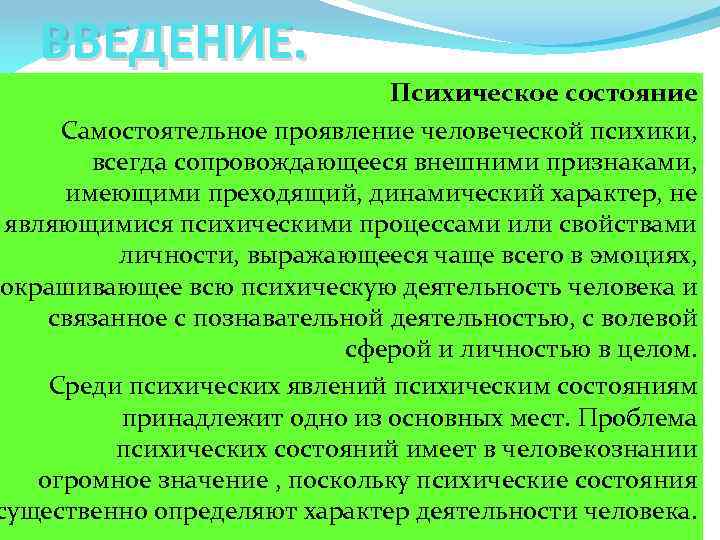 ВВЕДЕНИЕ.

Психическое состояние

Самостоятельное проявление человеческой психики, всегда сопровождающееся внешними признаками, имеющими преходящий, динамический характер, не являющимися психическими процессами или свойствами личности, выражающееся чаще всего в эмоциях, окрашивающее всю психическую деятельность человека и связанное с познавательной деятельностью, с волевой сферой и личностью в целом.

Среди психических явлений психическим состояниям принадлежит одно из основных мест. Проблема психических состояний имеет в человекознании огромное значение , поскольку психические состояния существенно определяют характер деятельности человека.